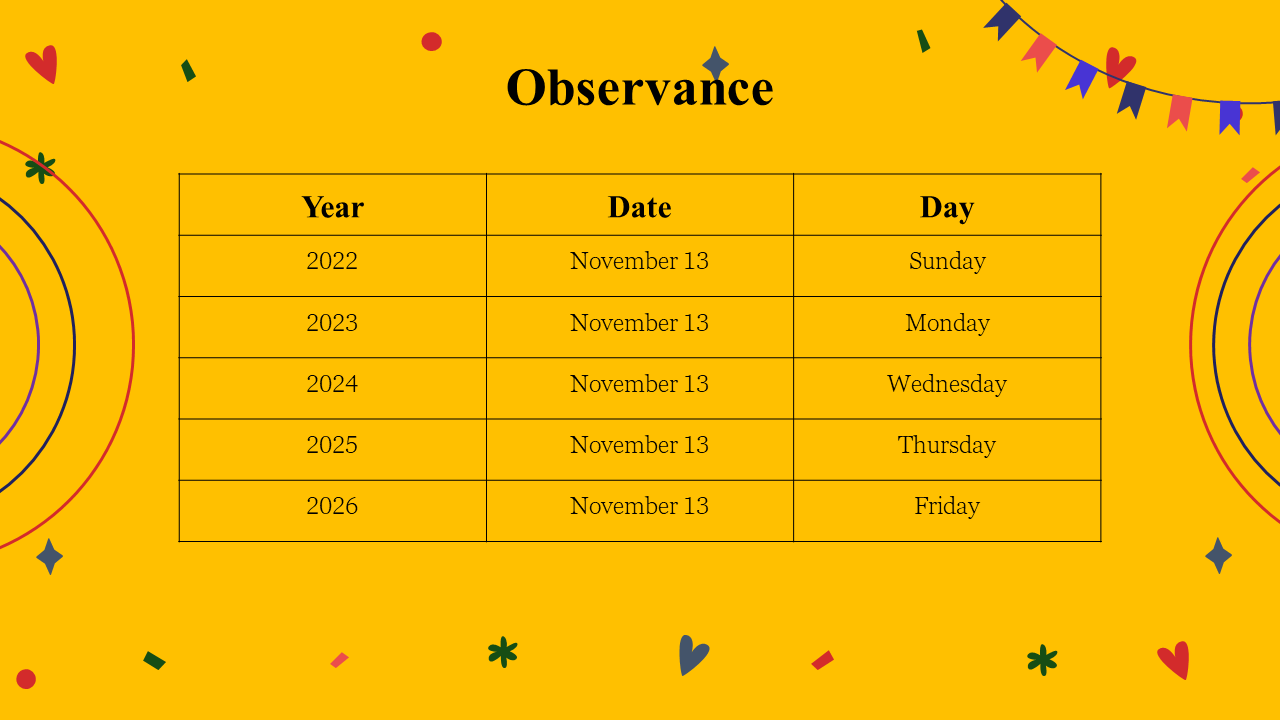 Observance

| Year | Date | Day |
|---|---|---|
| 2022 | November 13 | Sunday |
| 2023 | November 13 | Monday |
| 2024 | November 13 | Wednesday |
| 2025 | November 13 | Thursday |
| 2026 | November 13 | Friday |